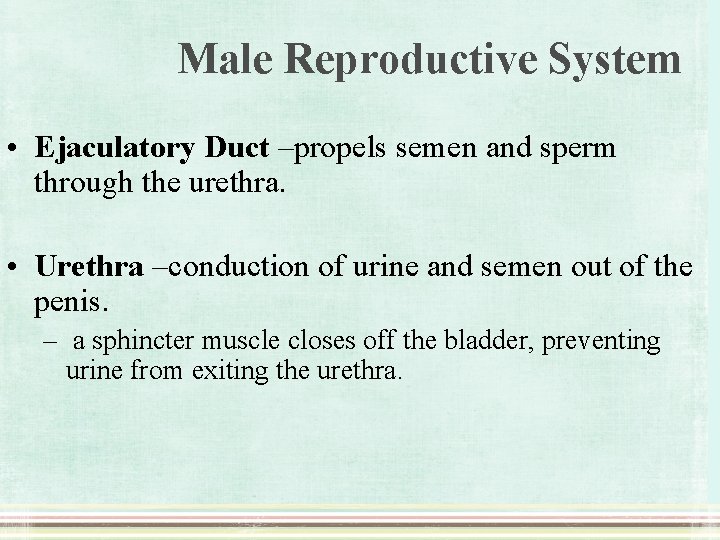 Male Reproductive System

• Ejaculatory Duct –propels semen and sperm through the urethra.

• Urethra –conduction of urine and semen out of the penis.

– a sphincter muscle closes off the bladder, preventing urine from exiting the urethra.